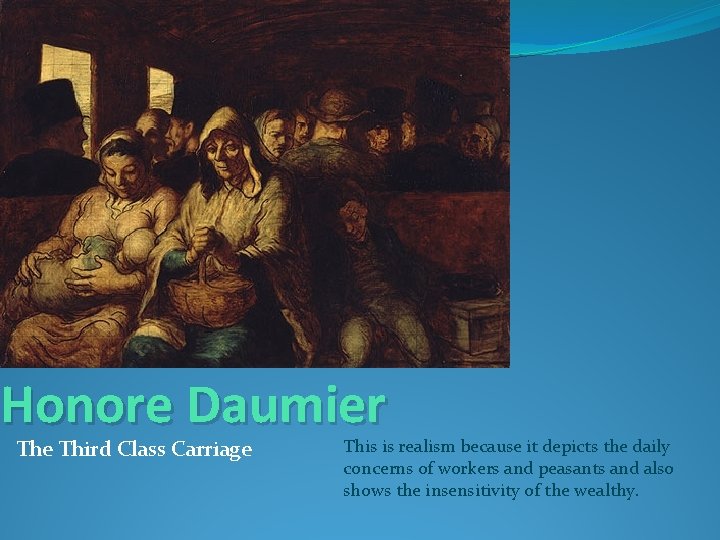 Honore Daumier

The Third Class Carriage

This is realism because it depicts the daily concerns of workers and peasants and also shows the insensitivity of the wealthy.